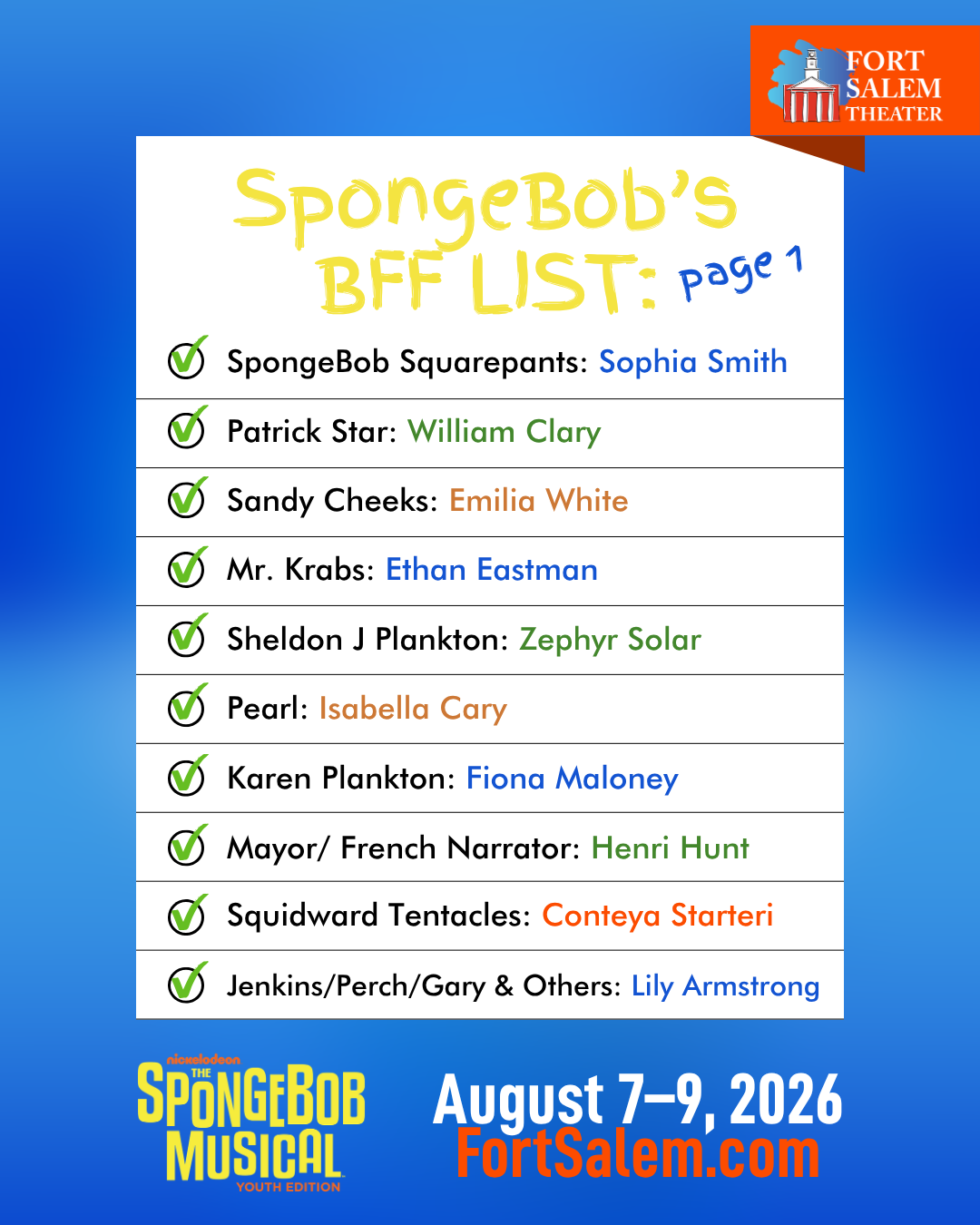 FORT SALEM THEATER

SpongeBob's BFF LIST: page 1

SpongeBob Squarepants: Sophia Smith

Patrick Star: William Clary

Sandy Cheeks: Emilia White

Mr. Krabs: Ethan Eastman

Sheldon J Plankton: Zephyr Solar

Pearl: Isabella Cary

Karen Plankton: Fiona Maloney

Mayor/ French Narrator: Henri Hunt

Squidward Tentacles: Conteya Starteri

Jenkins/Perch/Gary & Others: Lily Armstrong

nickelodeon THE SPONGEBOB MUSICAL YOUTH EDITION

August 7–9, 2026
FortSalem.com